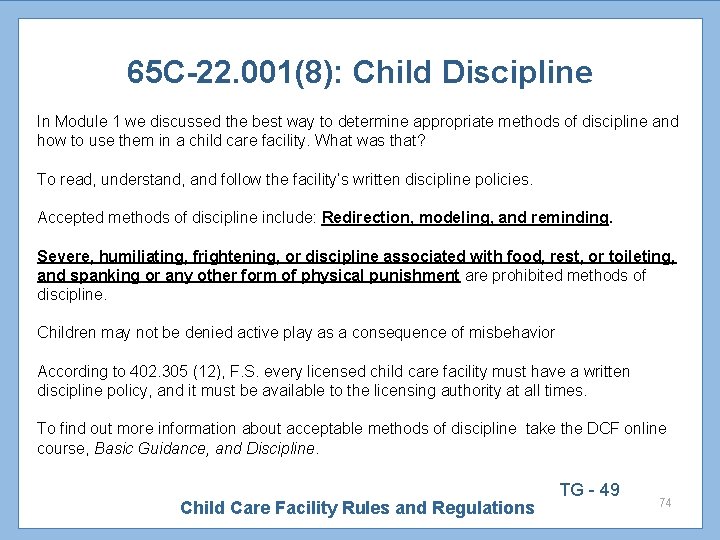 65C-22.001(8): Child Discipline

In Module 1 we discussed the best way to determine appropriate methods of discipline and how to use them in a child care facility. What was that?

To read, understand, and follow the facility's written discipline policies.

Accepted methods of discipline include: Redirection, modeling, and reminding.

Severe, humiliating, frightening, or discipline associated with food, rest, or toileting, and spanking or any other form of physical punishment are prohibited methods of discipline.

Children may not be denied active play as a consequence of misbehavior

According to 402.305 (12), F.S. every licensed child care facility must have a written discipline policy, and it must be available to the licensing authority at all times.

To find out more information about acceptable methods of discipline take the DCF online course, Basic Guidance, and Discipline.

TG - 49

Child Care Facility Rules and Regulations

74